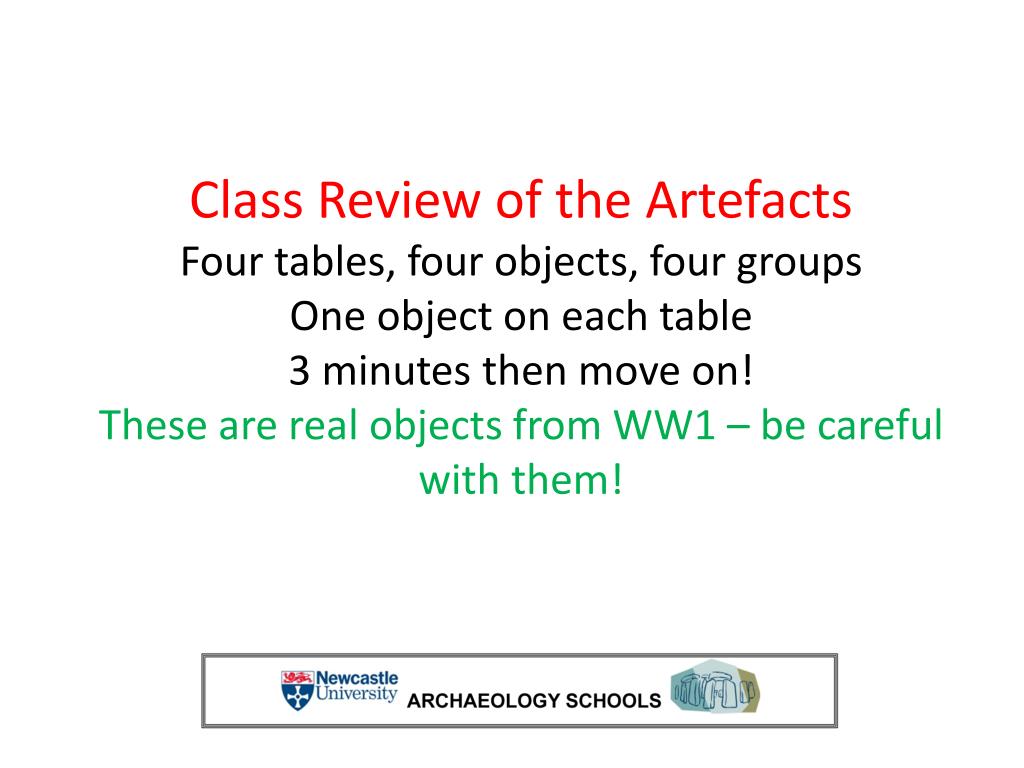 Class Review of the Artefacts
Four tables, four objects, four groups
One object on each table
3 minutes then move on!
These are real objects from WW1 – be careful with them!

Newcastle University ARCHAEOLOGY SCHOOLS